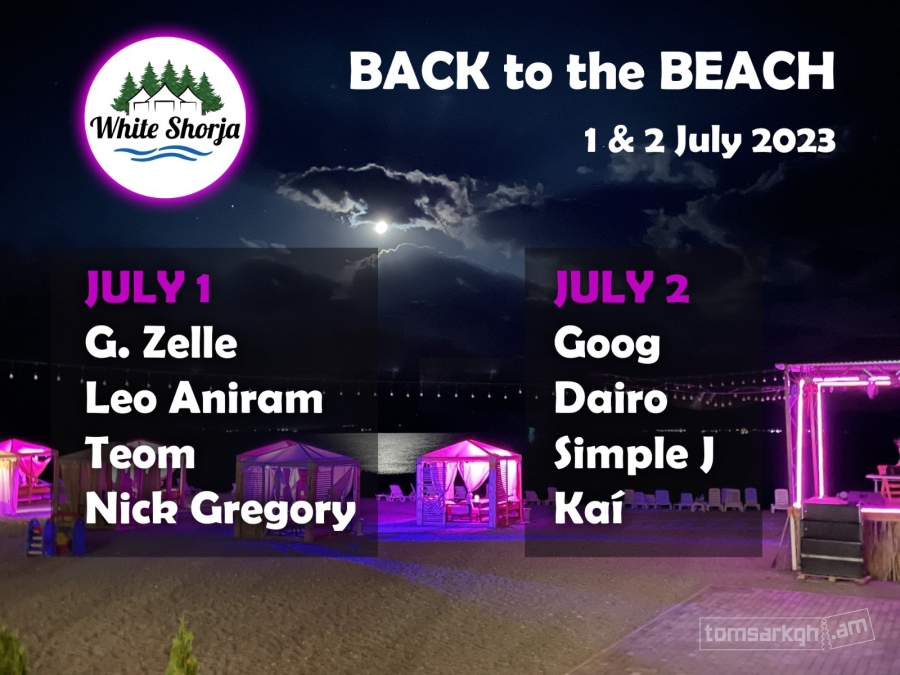 White Shorja

BACK to the BEACH

1 & 2 July 2023

JULY 1
G. Zelle
Leo Aniram
Teom
Nick Gregory

JULY 2
Goog
Dairo
Simple J
Kaí

tomsarkgh.am